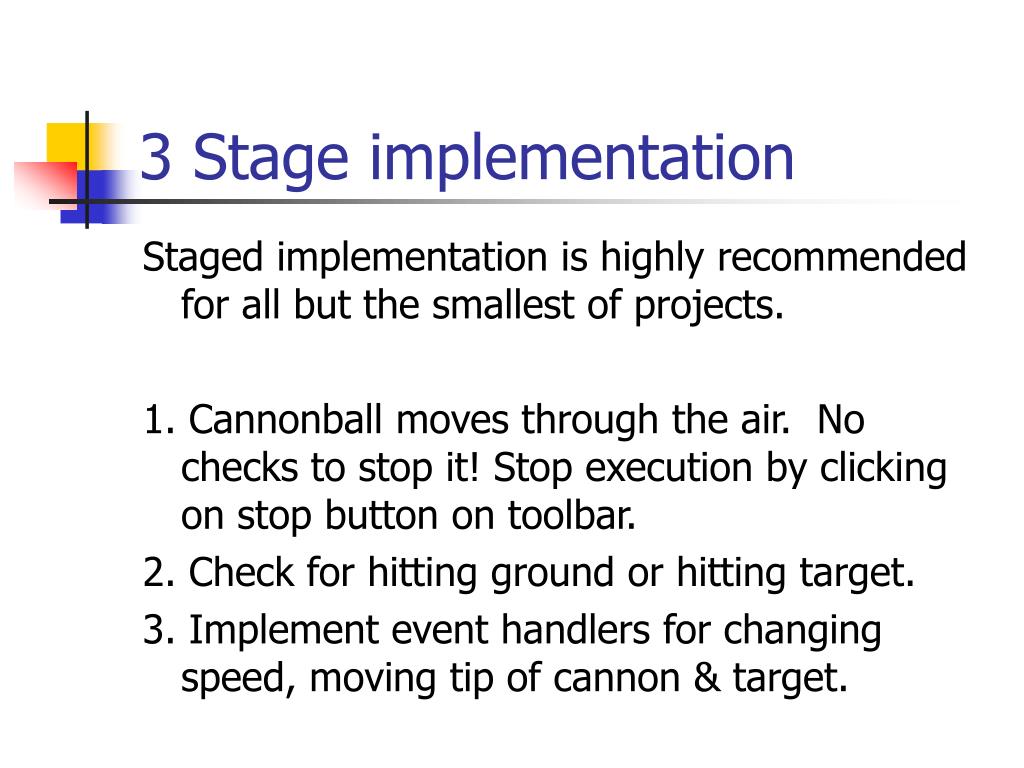 3 Stage implementation

Staged implementation is highly recommended for all but the smallest of projects.

1. Cannonball moves through the air. No checks to stop it! Stop execution by clicking on stop button on toolbar.

2. Check for hitting ground or hitting target.

3. Implement event handlers for changing speed, moving tip of cannon & target.